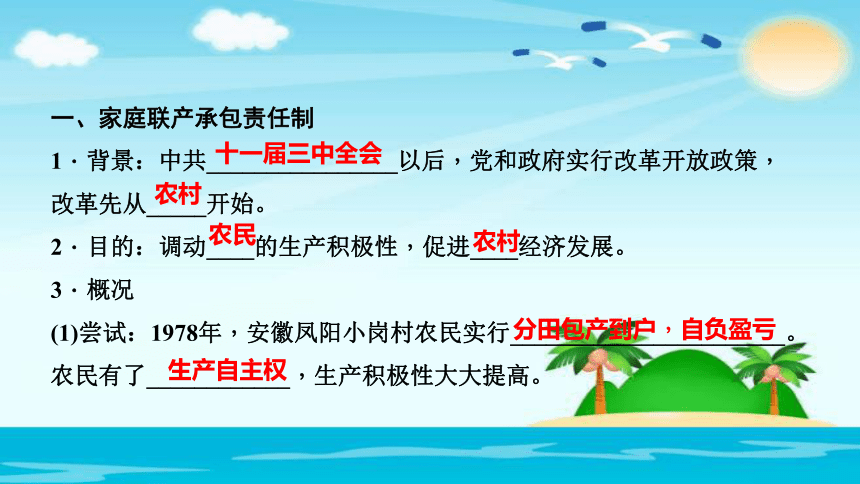 一、家庭联产承包责任制

1．背景：中共十一届三中全会以后，党和政府实行改革开放政策，改革先从农村开始。

2．目的：调动农民的生产积极性，促进农村经济发展。

3．概况

(1)尝试：1978年，安徽凤阳小岗村农民实行分田包产到户，自负盈亏。农民有了生产自主权，生产积极性大大提高。